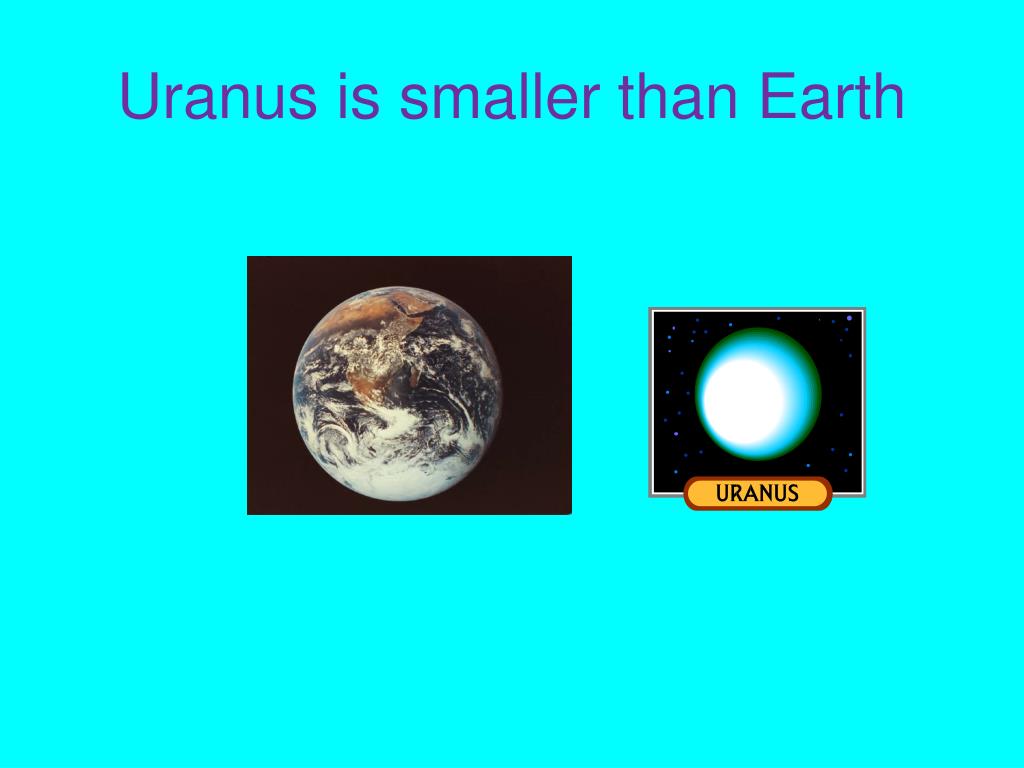 Uranus is smaller than Earth

URANUS